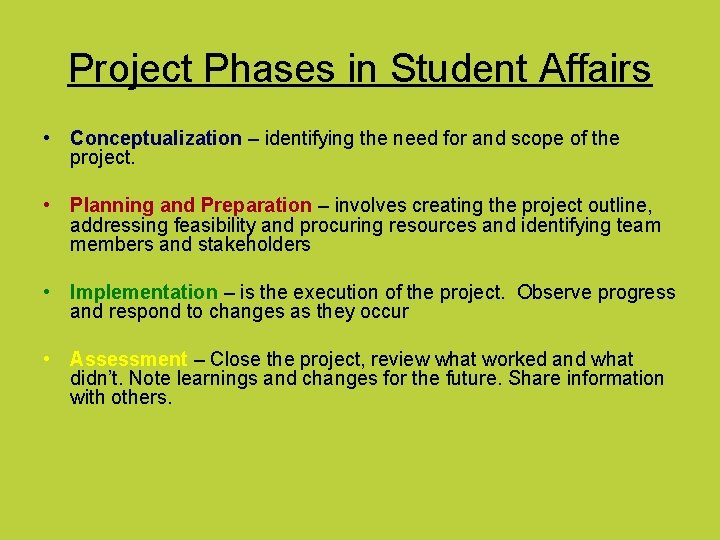 Project Phases in Student Affairs

• Conceptualization – identifying the need for and scope of the project.

• Planning and Preparation – involves creating the project outline, addressing feasibility and procuring resources and identifying team members and stakeholders

• Implementation – is the execution of the project. Observe progress and respond to changes as they occur

• Assessment – Close the project, review what worked and what didn't. Note learnings and changes for the future. Share information with others.